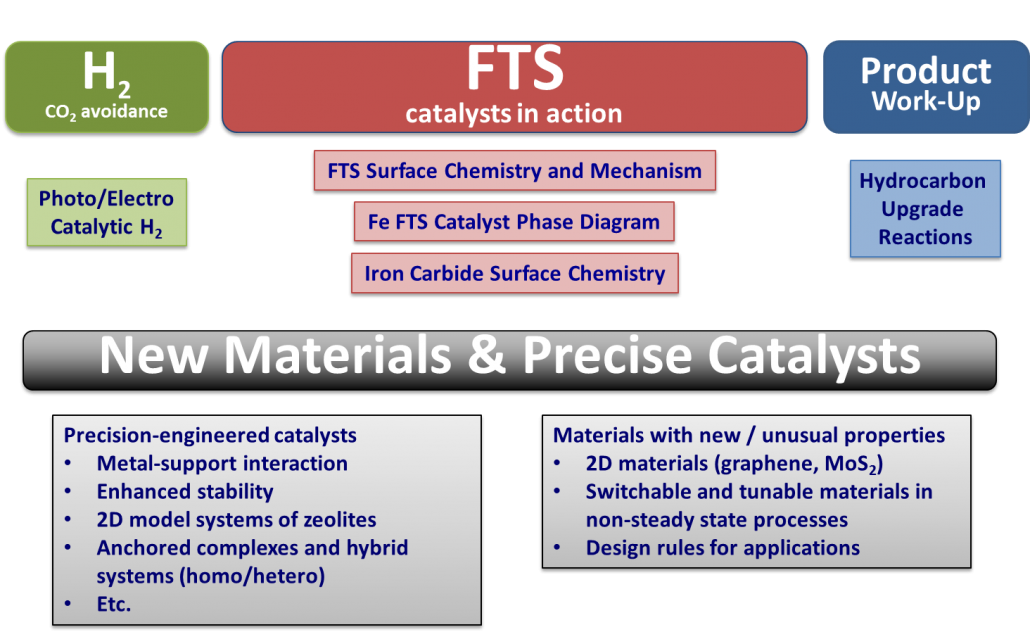 $H_2$
$CO_2$ avoidance

FTS
catalysts in action

Product
Work-Up

Photo/Electro Catalytic $H_2$

FTS Surface Chemistry and Mechanism

Fe FTS Catalyst Phase Diagram

Iron Carbide Surface Chemistry

Hydrocarbon Upgrade Reactions

New Materials & Precise Catalysts

Precision-engineered catalysts
• Metal-support interaction
• Enhanced stability
• 2D model systems of zeolites
• Anchored complexes and hybrid systems (homo/hetero)
• Etc.

Materials with new / unusual properties
• 2D materials (graphene, $MoS_2$)
• Switchable and tunable materials in non-steady state processes
• Design rules for applications